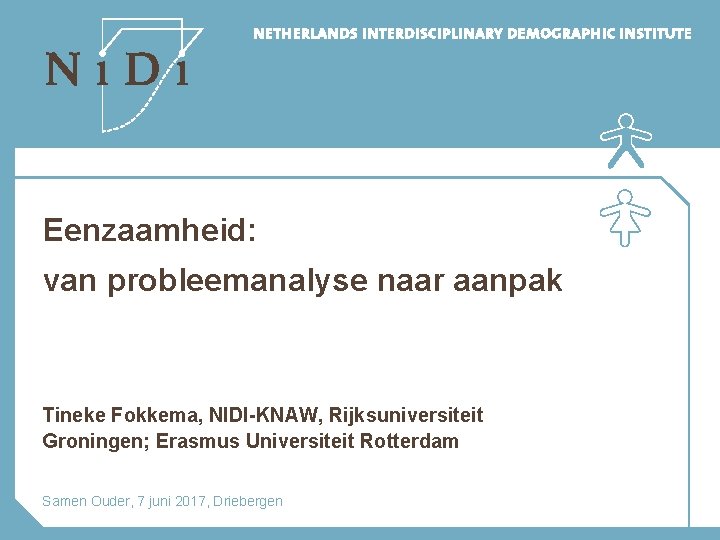 NiDi

NETHERLANDS INTERDISCIPLINARY DEMOGRAPHIC INSTITUTE

Eenzaamheid:
van probleemanalyse naar aanpak

Tineke Fokkema, NIDI-KNAW, Rijksuniversiteit Groningen; Erasmus Universiteit Rotterdam

Samen Ouder, 7 juni 2017, Driebergen